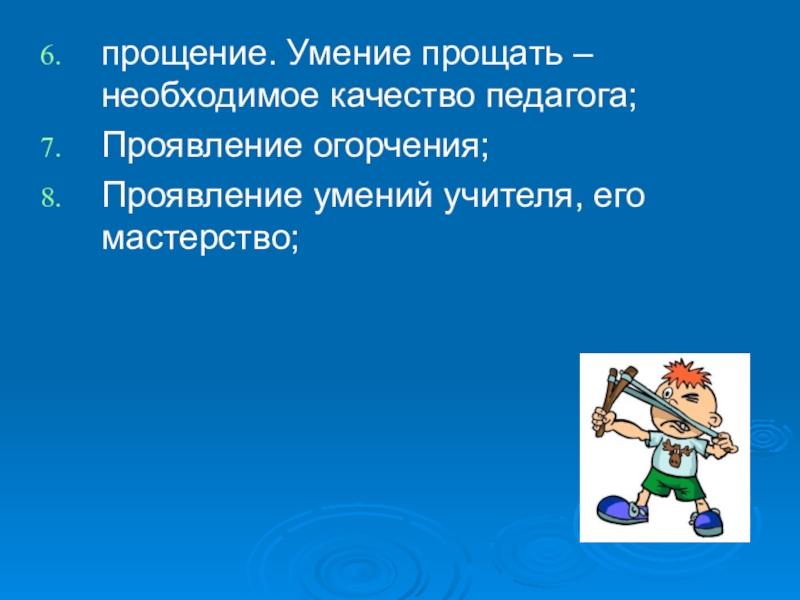 6. прощение. Умение прощать – необходимое качество педагога;
7. Проявление огорчения;
8. Проявление умений учителя, его мастерство;